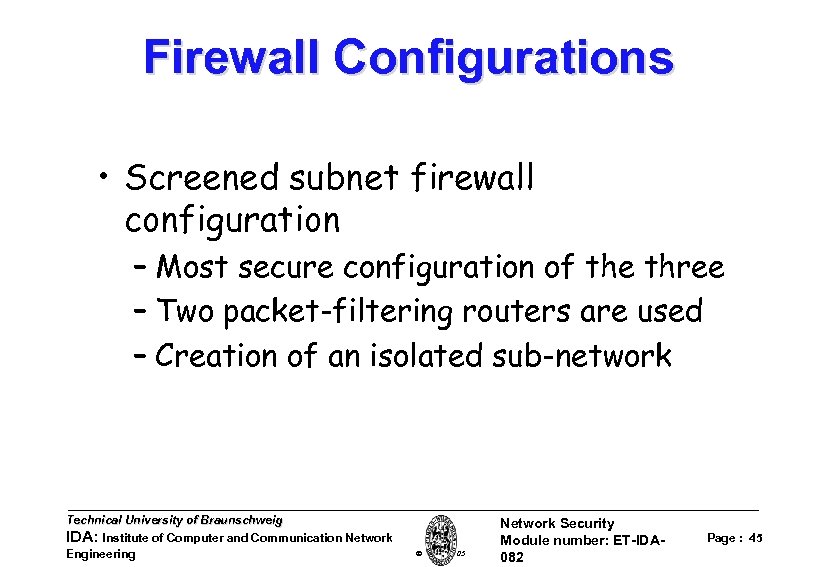 Firewall Configurations

• Screened subnet firewall configuration
– Most secure configuration of the three
– Two packet-filtering routers are used
– Creation of an isolated sub-network

Technical University of Braunschweig
IDA: Institute of Computer and Communication Network Engineering

© 05

Network Security
Module number: ET-IDA-082

Page : 45